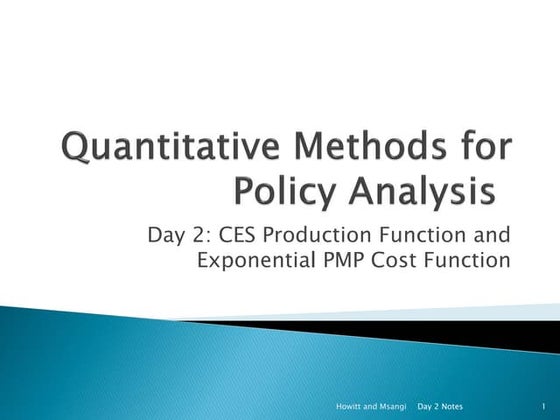 Quantitative Methods for Policy Analysis

Day 2: CES Production Function and Exponential PMP Cost Function

Howitt and Msangi Day 2 Notes 1